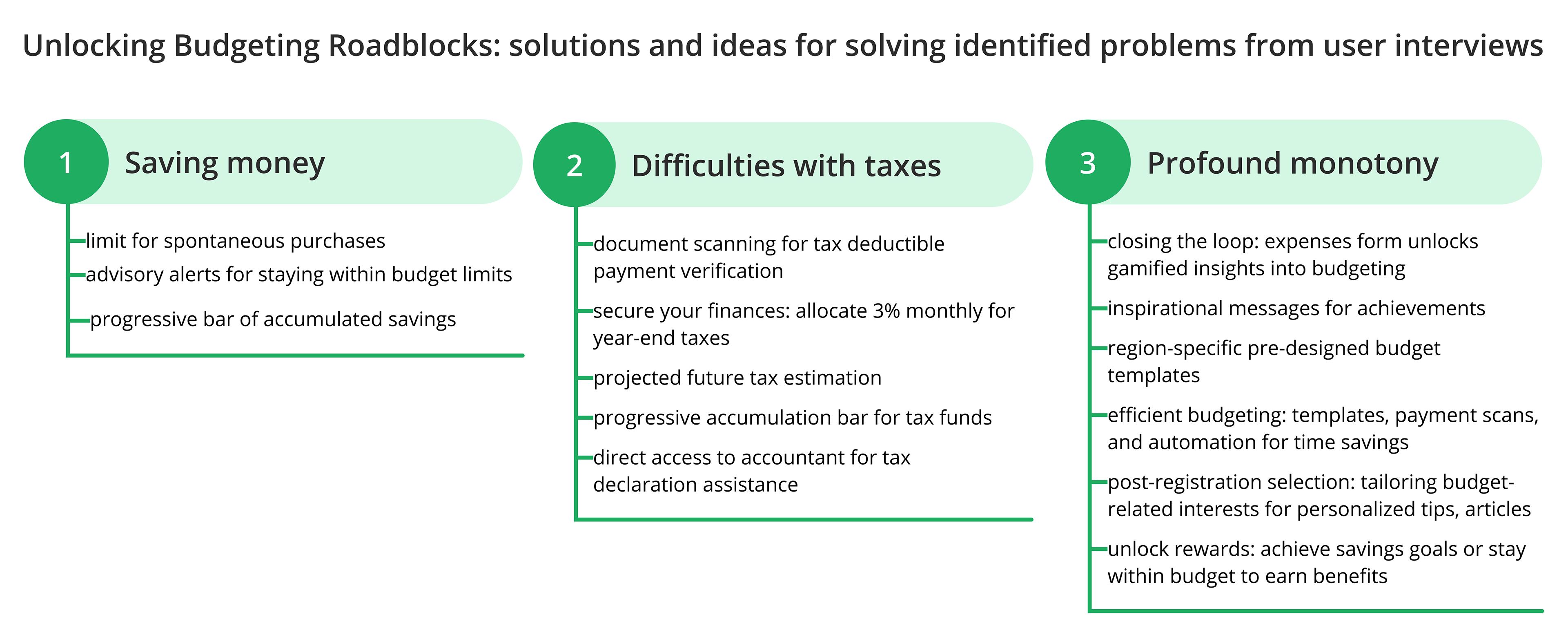 Unlocking Budgeting Roadblocks: solutions and ideas for solving identified problems from user interviews

1 Saving money

limit for spontaneous purchases

advisory alerts for staying within budget limits

progressive bar of accumulated savings

2 Difficulties with taxes

document scanning for tax deductible payment verification

secure your finances: allocate 3% monthly for year-end taxes

projected future tax estimation

progressive accumulation bar for tax funds

direct access to accountant for tax declaration assistance

3 Profound monotony

closing the loop: expenses form unlocks gamified insights into budgeting

inspirational messages for achievements

region-specific pre-designed budget templates

efficient budgeting: templates, payment scans, and automation for time savings

post-registration selection: tailoring budget-related interests for personalized tips, articles

unlock rewards: achieve savings goals or stay within budget to earn benefits